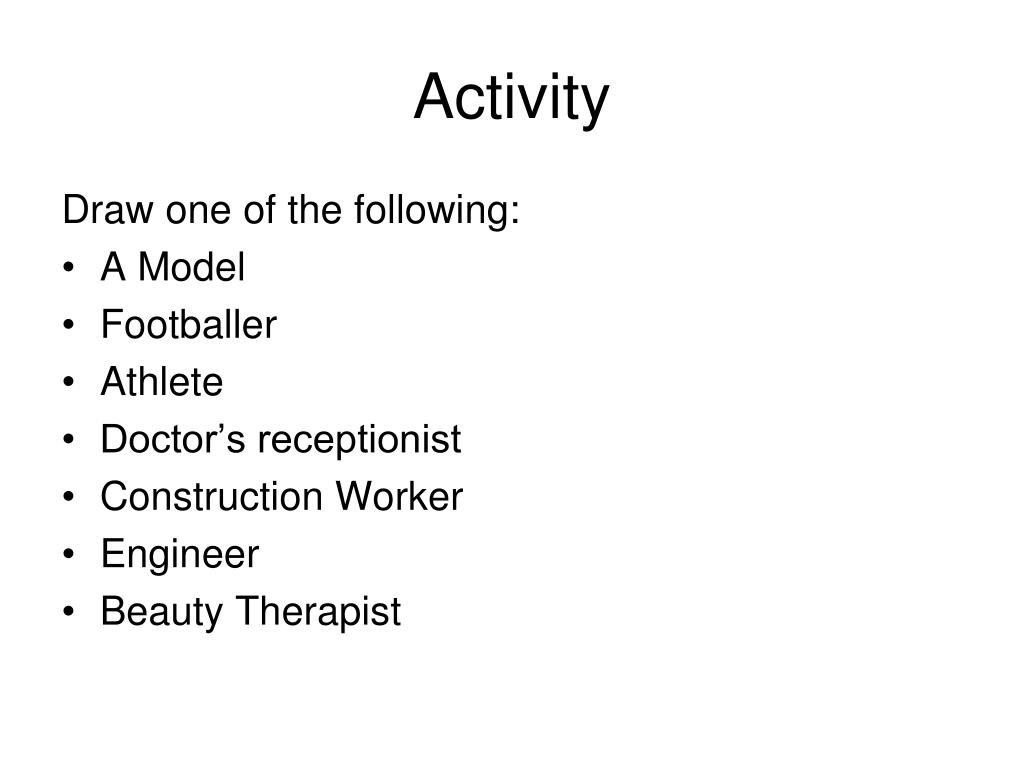 Activity

Draw one of the following:
• A Model
• Footballer
• Athlete
• Doctor’s receptionist
• Construction Worker
• Engineer
• Beauty Therapist